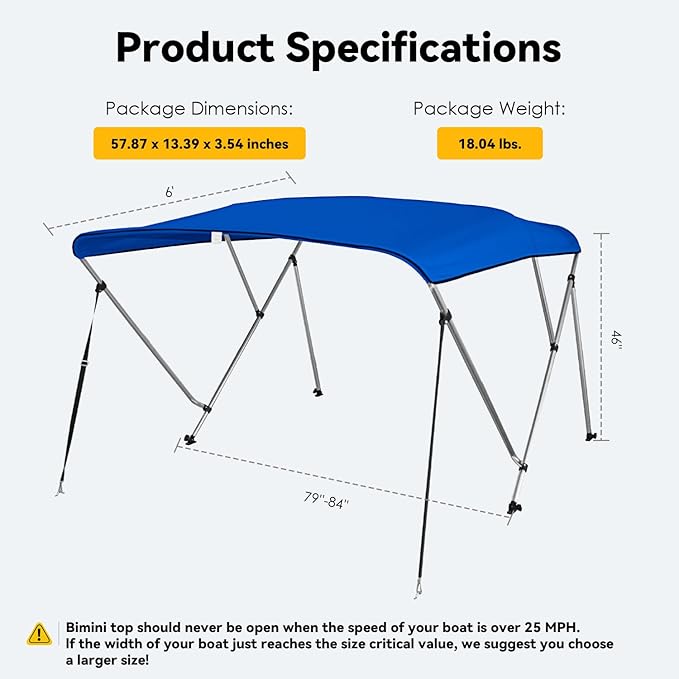 Product Specifications

Package Dimensions:
57.87 x 13.39 x 3.54 inches

Package Weight:
18.04 lbs.

6'

46"

79"-84"

Bimini top should never be open when the speed of your boat is over 25 MPH.
If the width of your boat just reaches the size critical value, we suggest you choose a larger size!